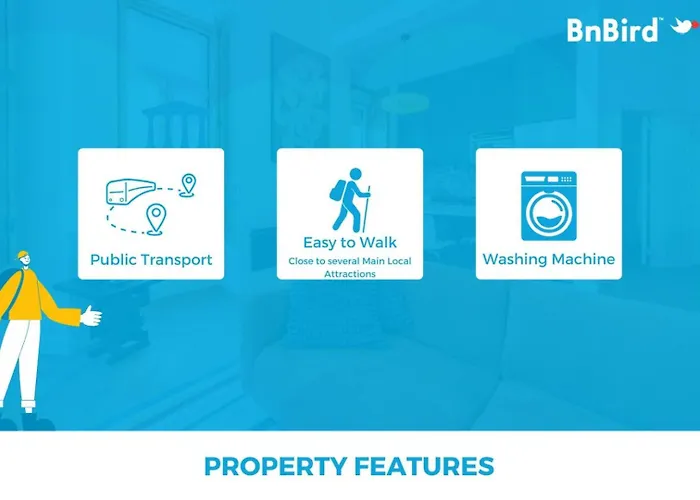 BnBird™

Public Transport

Easy to Walk
Close to several Main Local Attractions

Washing Machine

PROPERTY FEATURES